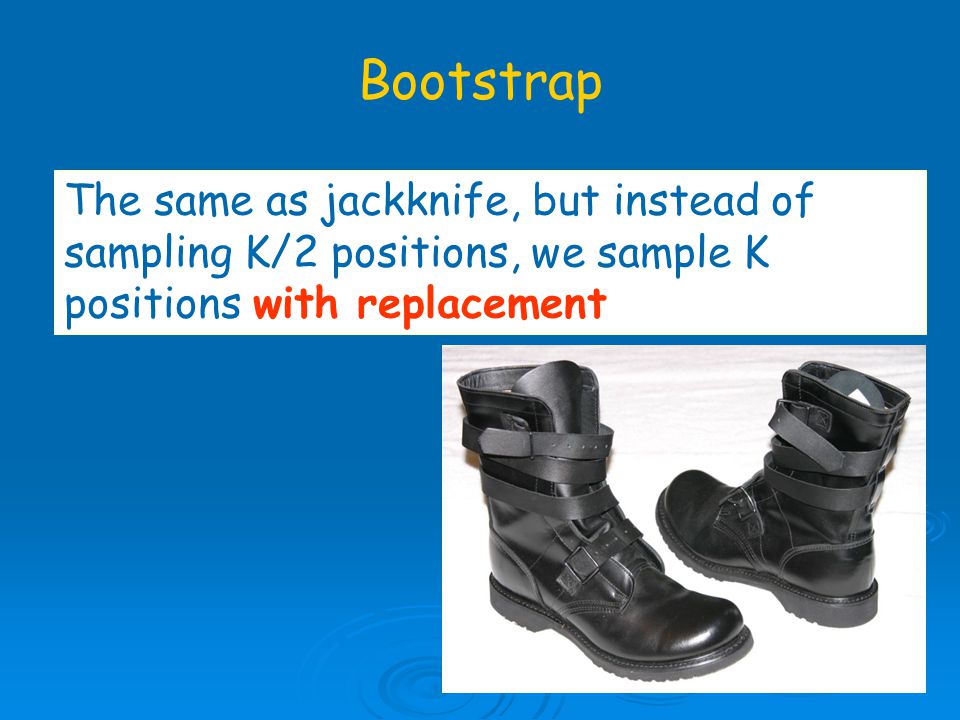 Bootstrap

The same as jackknife, but instead of sampling K/2 positions, we sample K positions with replacement